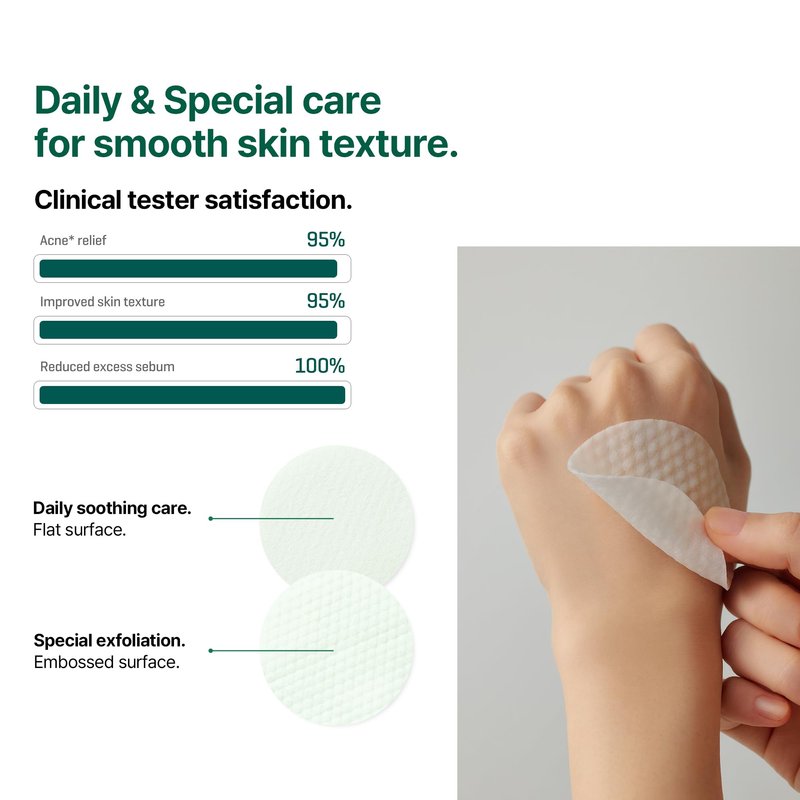 Daily & Special care for smooth skin texture.

Clinical tester satisfaction.

Acne* relief 95%

Improved skin texture 95%

Reduced excess sebum 100%

Daily soothing care.
Flat surface.

Special exfoliation.
Embossed surface.